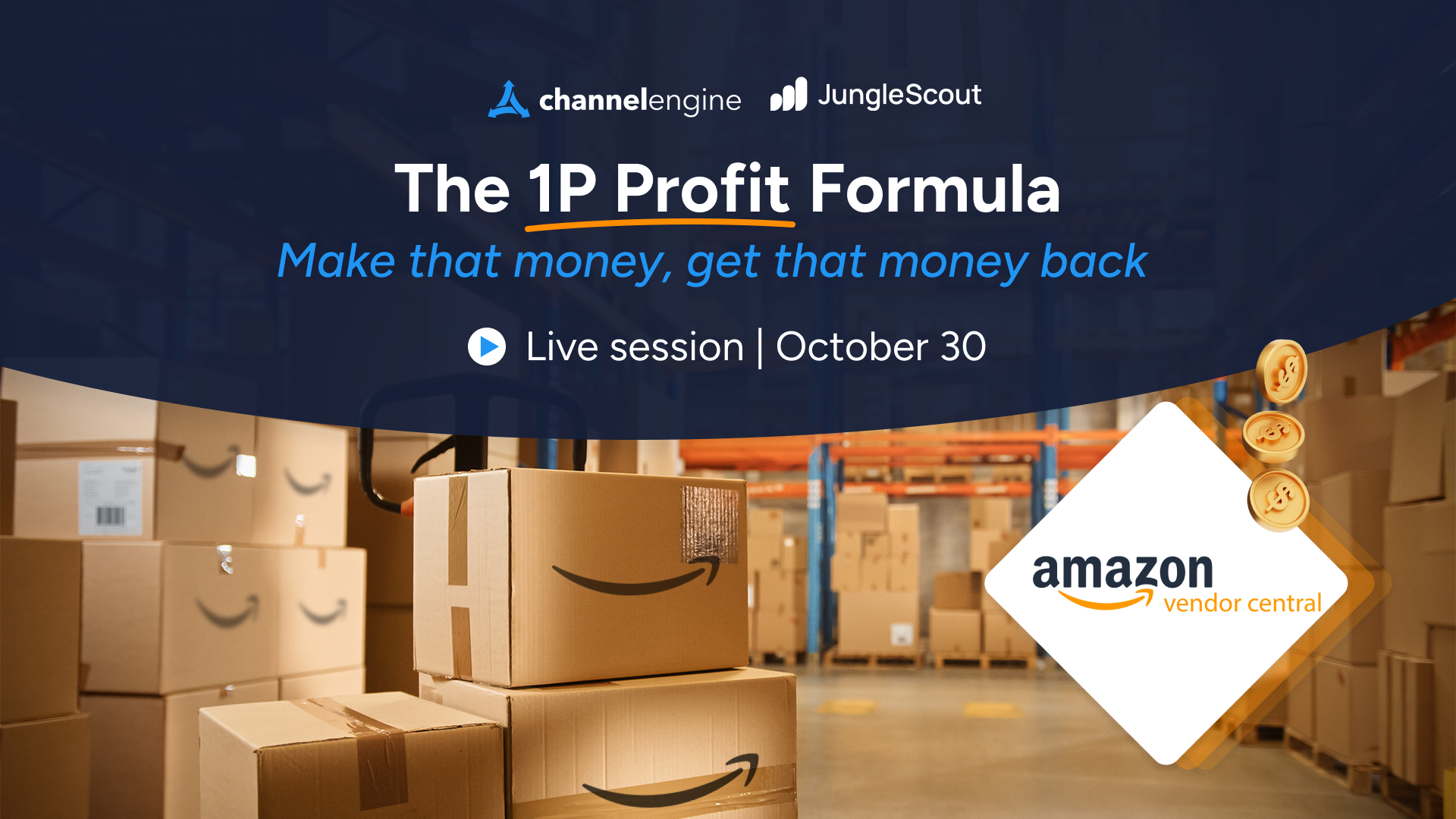 channelengine JungleScout

The 1P Profit Formula

Make that money, get that money back

Live session | October 30

amazon vendor central